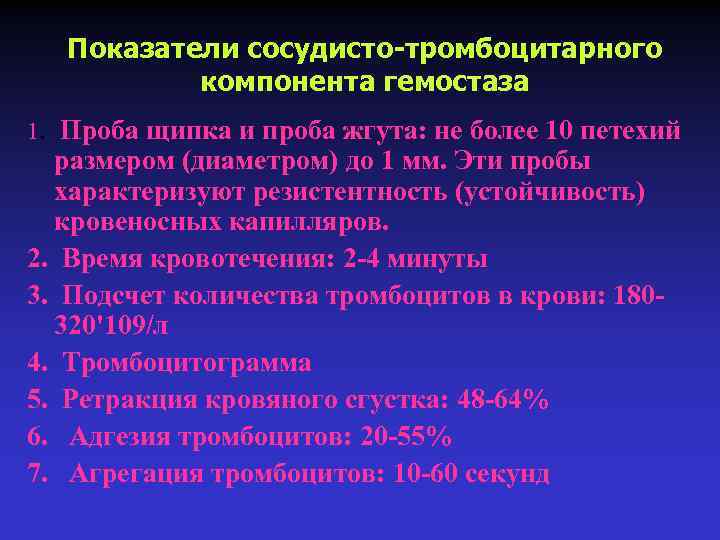 Показатели сосудисто-тромбоцитарного компонента гемостаза

1. Проба щипка и проба жгута: не более 10 петехий размером (диаметром) до 1 мм. Эти пробы характеризуют резистентность (устойчивость) кровеносных капилляров.

2. Время кровотечения: 2-4 минуты

3. Подсчет количества тромбоцитов в крови: 180-320'109/л

4. Тромбоцитограмма

5. Ретракция кровяного сгустка: 48-64%

6. Адгезия тромбоцитов: 20-55%

7. Агрегация тромбоцитов: 10-60 секунд